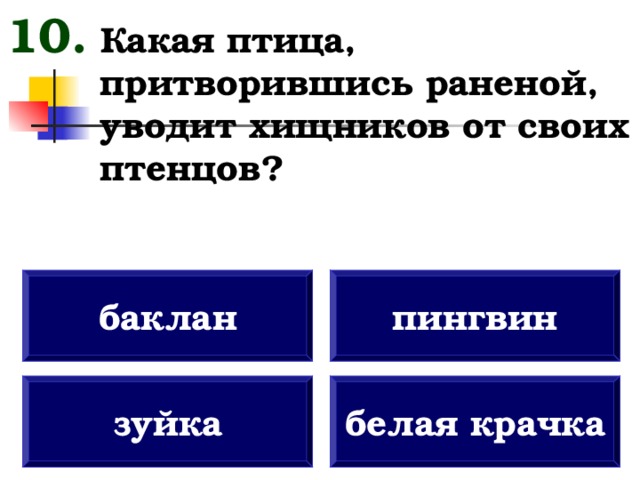 10. Какая птица, притворившись раненой, уводит хищников от своих птенцов?

баклан

пингвин

зуйка

белая крачка